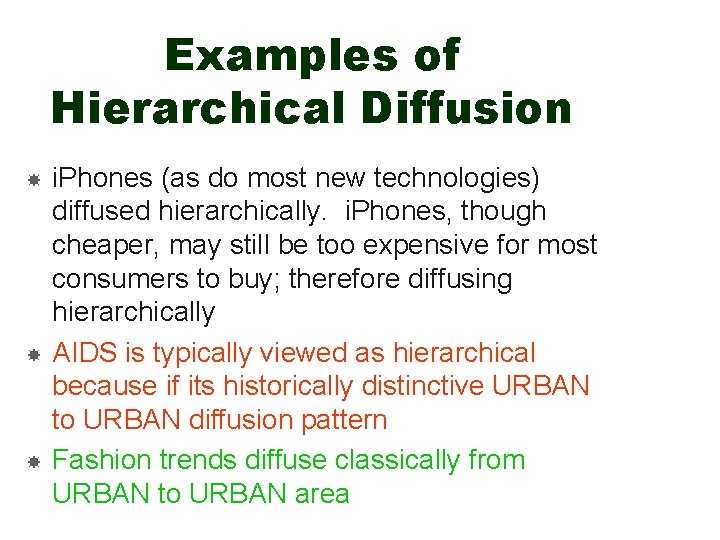 Examples of Hierarchical Diffusion

iPhones (as do most new technologies) diffused hierarchically.  iPhones, though cheaper, may still be too expensive for most consumers to buy; therefore diffusing hierarchically

AIDS is typically viewed as hierarchical because if its historically distinctive URBAN to URBAN diffusion pattern

Fashion trends diffuse classically from URBAN to URBAN area